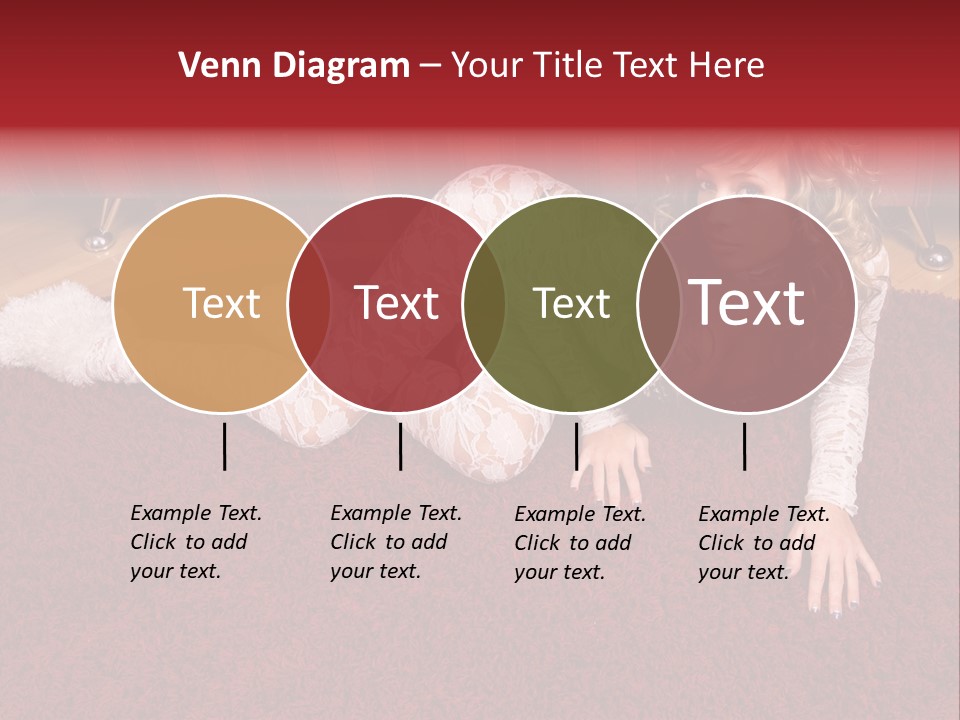 Venn Diagram – Your Title Text Here

Text

Text

Text

Text

Example Text. Click to add your text.

Example Text. Click to add your text.

Example Text. Click to add your text.

Example Text. Click to add your text.